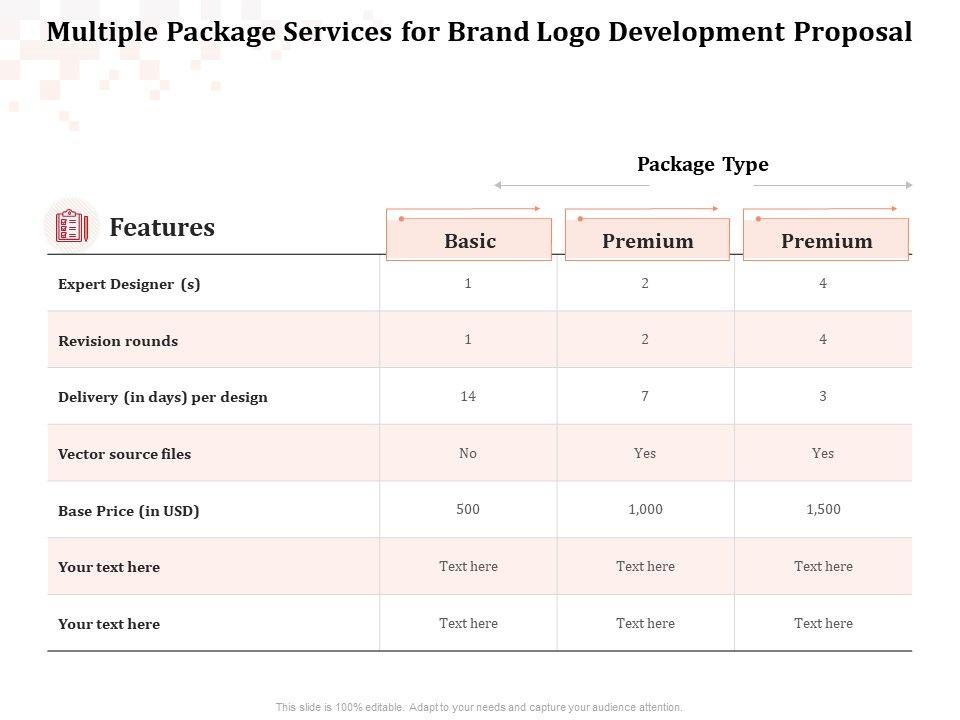 Multiple Package Services for Brand Logo Development Proposal

Package Type

| Features | Basic | Premium | Premium |
|---|---|---|---|
| Expert Designer (s) | 1 | 2 | 4 |
| Revision rounds | 1 | 2 | 4 |
| Delivery (in days) per design | 14 | 7 | 3 |
| Vector source files | No | Yes | Yes |
| Base Price (in USD) | 500 | 1,000 | 1,500 |
| Your text here | Text here | Text here | Text here |
| Your text here | Text here | Text here | Text here |

This slide is 100% editable. Adapt to your needs and capture your audience attention.